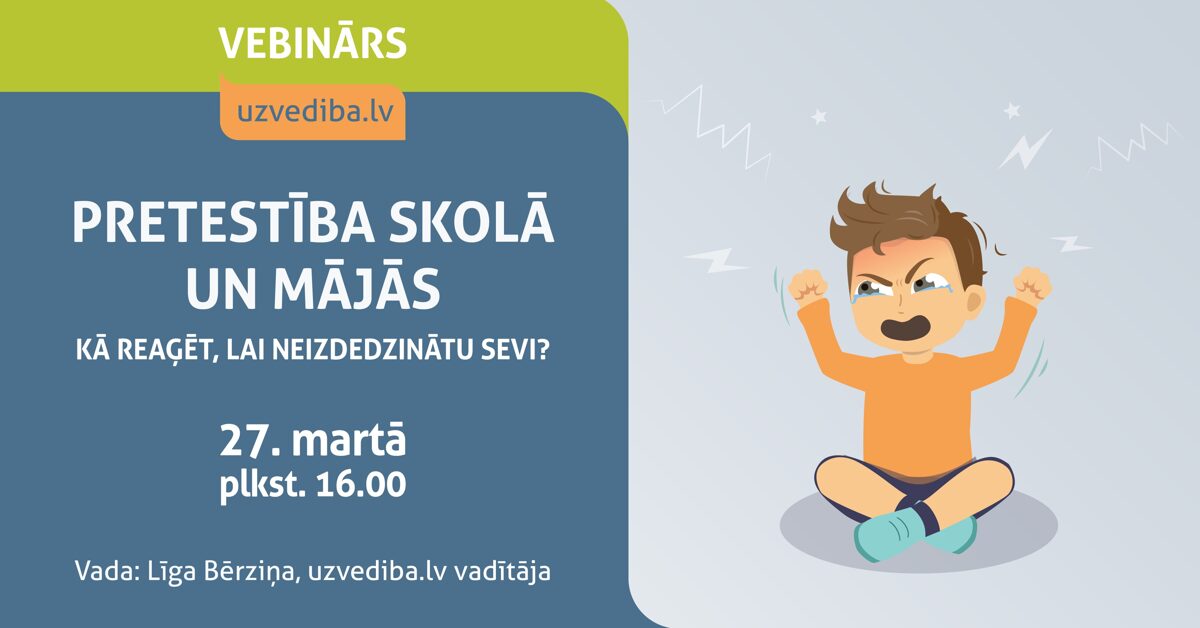 VEBINĀRS

uzvediba.lv

PRETESTĪBA SKOLĀ UN MĀJĀS

KĀ REAĢĒT, LAI NEIZDEDZINĀTU SEVI?

27. martā
plkst. 16.00

Vada: Līga Bērziņa, uzvediba.lv vadītāja